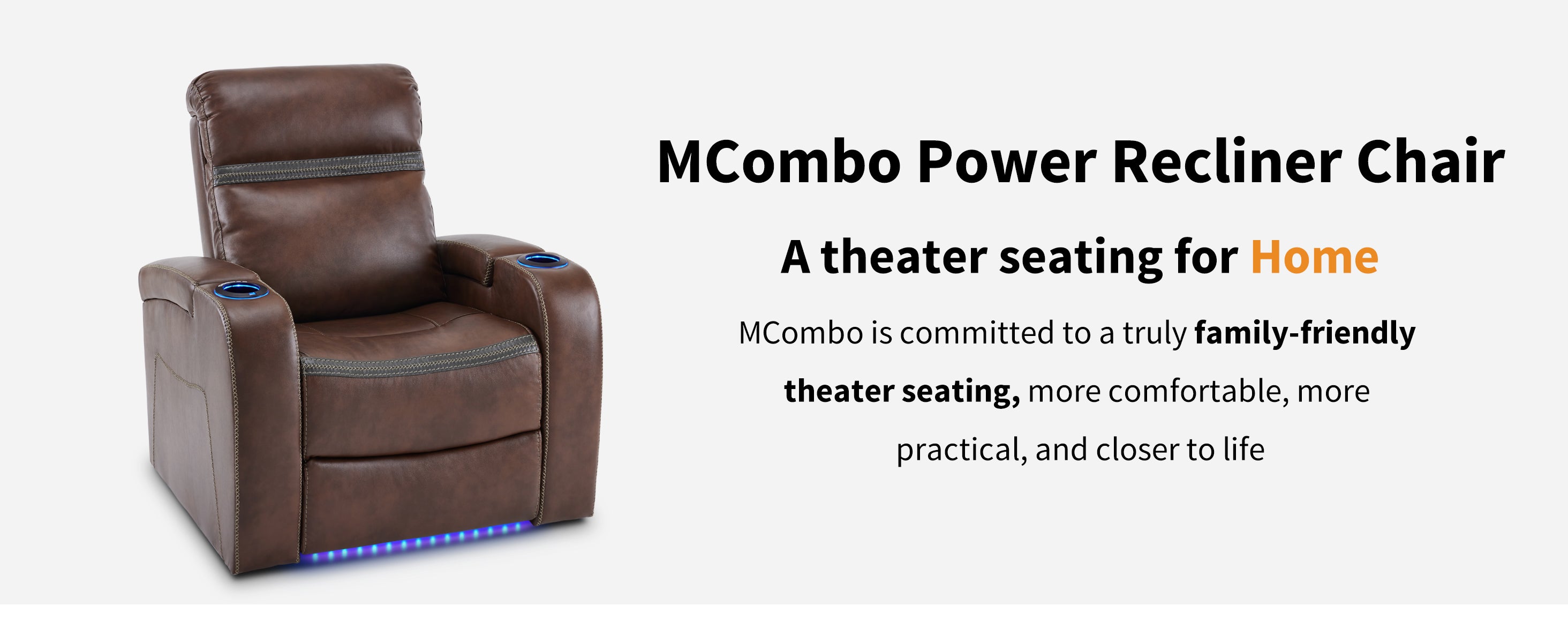 MCombo Power Recliner Chair

A theater seating for Home

MCombo is committed to a truly family-friendly theater seating, more comfortable, more practical, and closer to life